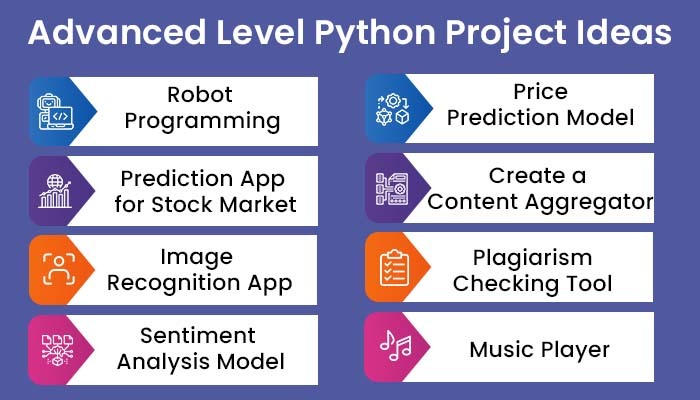 Advanced Level Python Project Ideas

Robot Programming

Prediction App for Stock Market

Image Recognition App

Sentiment Analysis Model

Price Prediction Model

Create a Content Aggregator

Plagiarism Checking Tool

Music Player